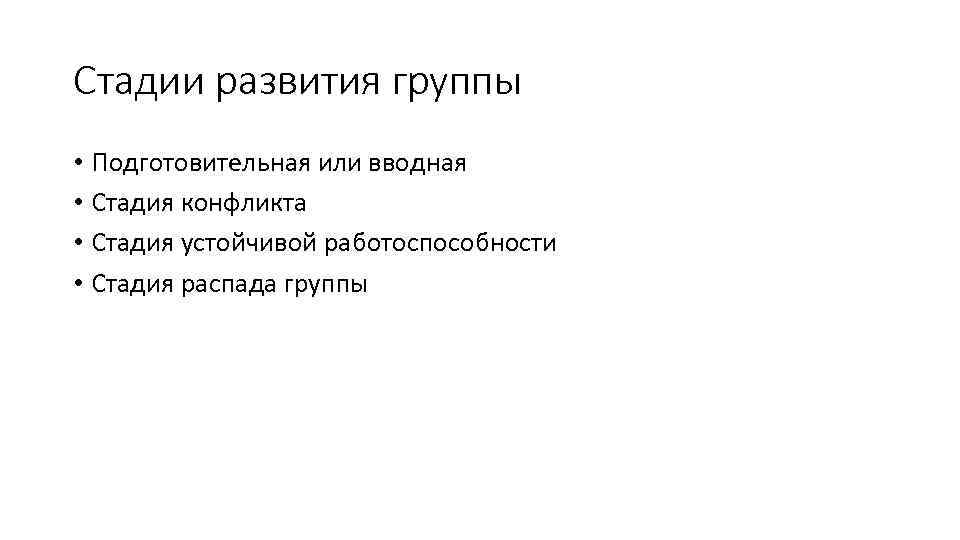 Стадии развития группы

• Подготовительная или вводная
• Стадия конфликта
• Стадия устойчивой работоспособности
• Стадия распада группы